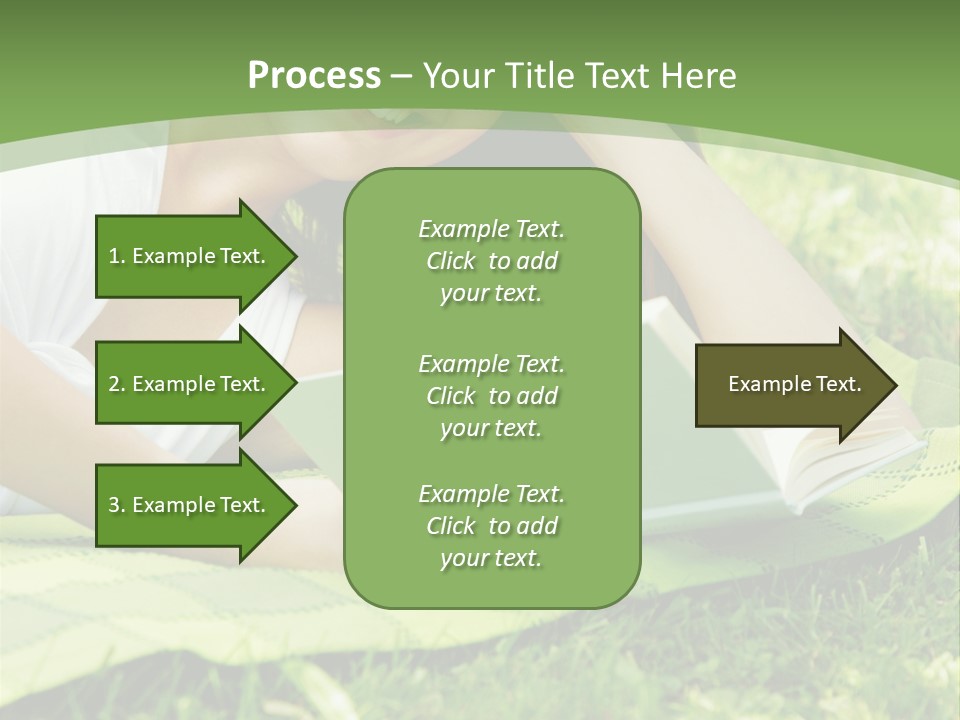 Process – Your Title Text Here

1. Example Text.

2. Example Text.

3. Example Text.

Example Text. Click to add your text.

Example Text. Click to add your text.

Example Text. Click to add your text.

Example Text.